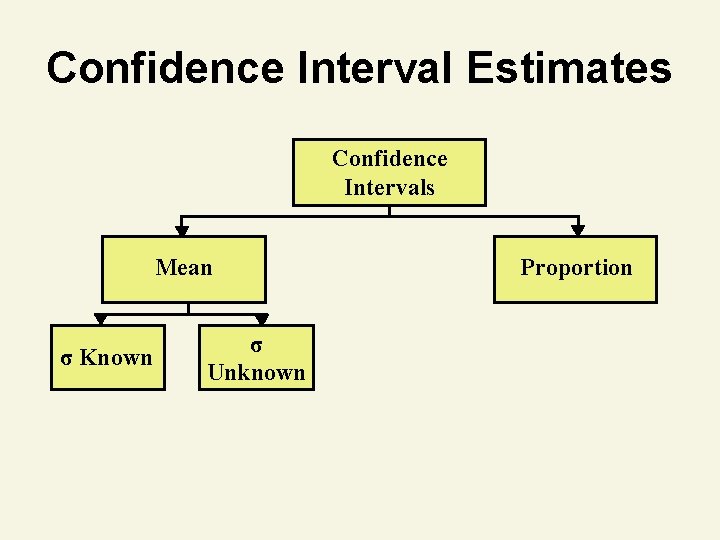 Confidence Interval Estimates

Confidence Intervals

Mean

Proportion

σ Known

σ Unknown